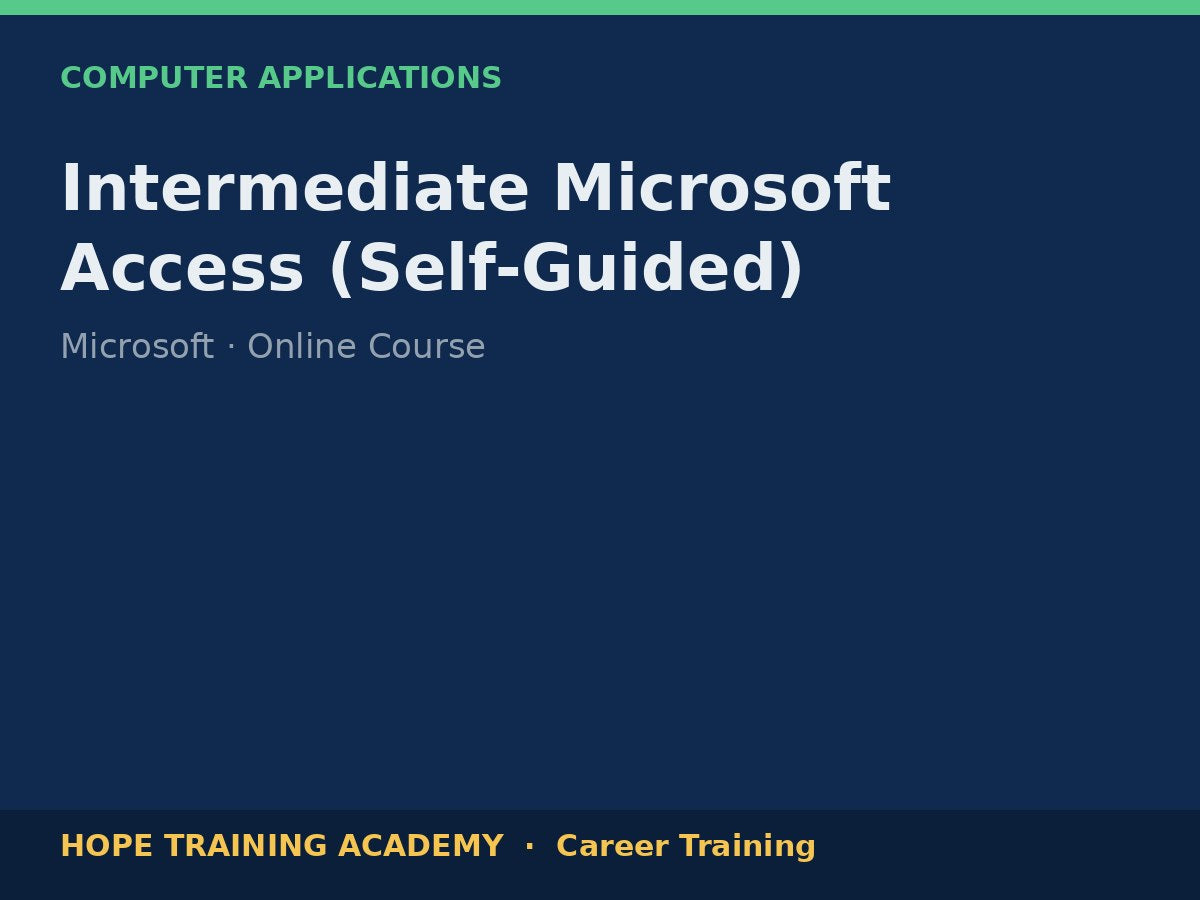 COMPUTER APPLICATIONS

Intermediate Microsoft Access (Self-Guided)

Microsoft · Online Course

HOPE TRAINING ACADEMY · Career Training